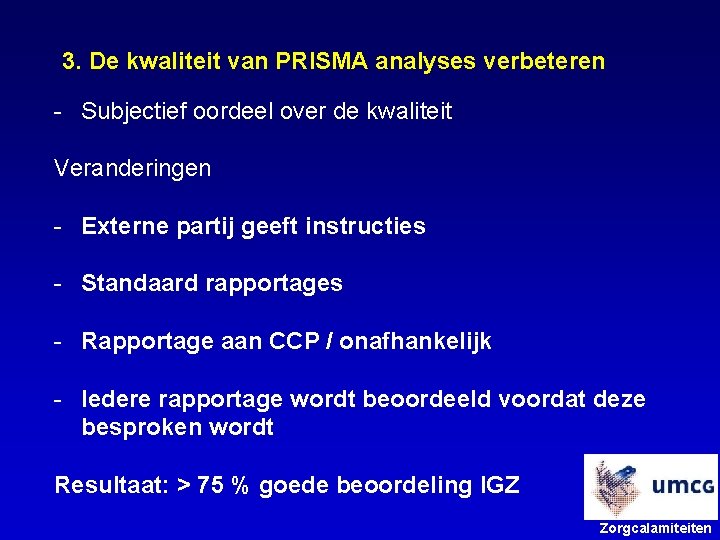 3. De kwaliteit van PRISMA analyses verbeteren

- Subjectief oordeel over de kwaliteit

Veranderingen

- Externe partij geeft instructies

- Standaard rapportages

- Rapportage aan CCP / onafhankelijk

- Iedere rapportage wordt beoordeeld voordat deze besproken wordt

Resultaat: > 75 % goede beoordeling IGZ

umcg

Zorgcalamiteiten